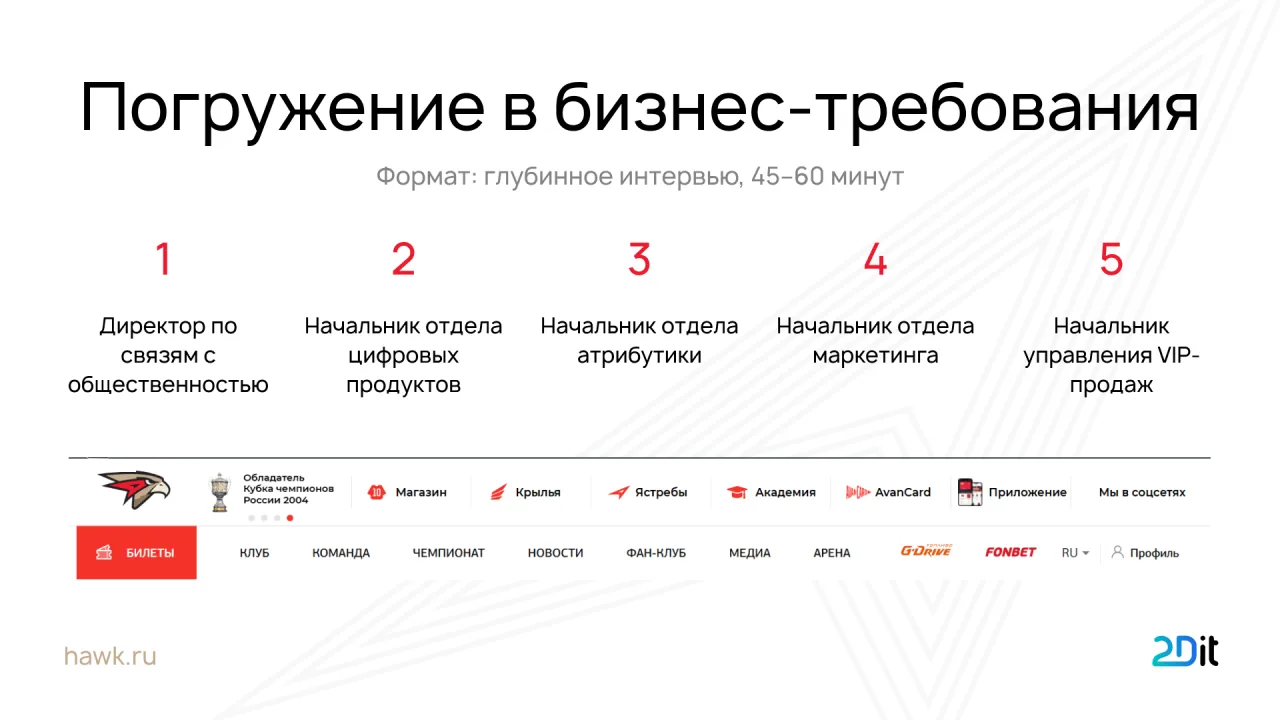 Погружение в бизнес-требования

Формат: глубинное интервью, 45–60 минут

1

Директор по связям с общественностью

2

Начальник отдела цифровых продуктов

3

Начальник отдела атрибутики

4

Начальник отдела маркетинга

5

Начальник управления VIP-продаж

Обладатель Кубка чемпионов России 2004

Магазин

Крылья

Ястребы

Академия

AvanCard

Приложение

Мы в соцсетях

БИЛЕТЫ

КЛУБ

КОМАНДА

ЧЕМПИОНАТ

НОВОСТИ

ФАН-КЛУБ

МЕДИА

АРЕНА

G-DRIVE

FONBET

RU

Профиль

hawk.ru

2Dit